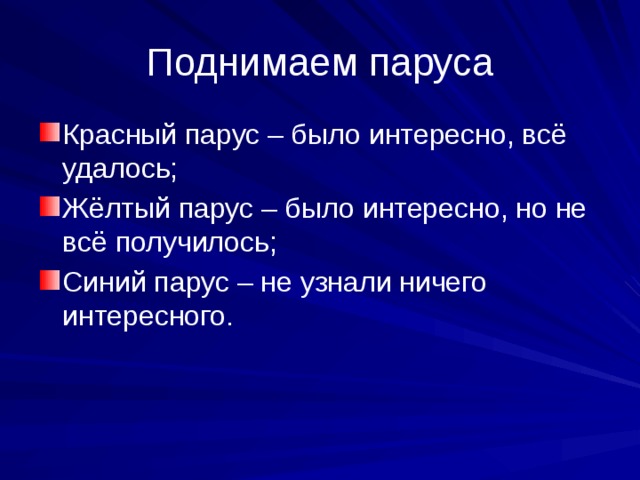 Поднимаем паруса

Красный парус – было интересно, всё удалось;

Жёлтый парус – было интересно, но не всё получилось;

Синий парус – не узнали ничего интересного.